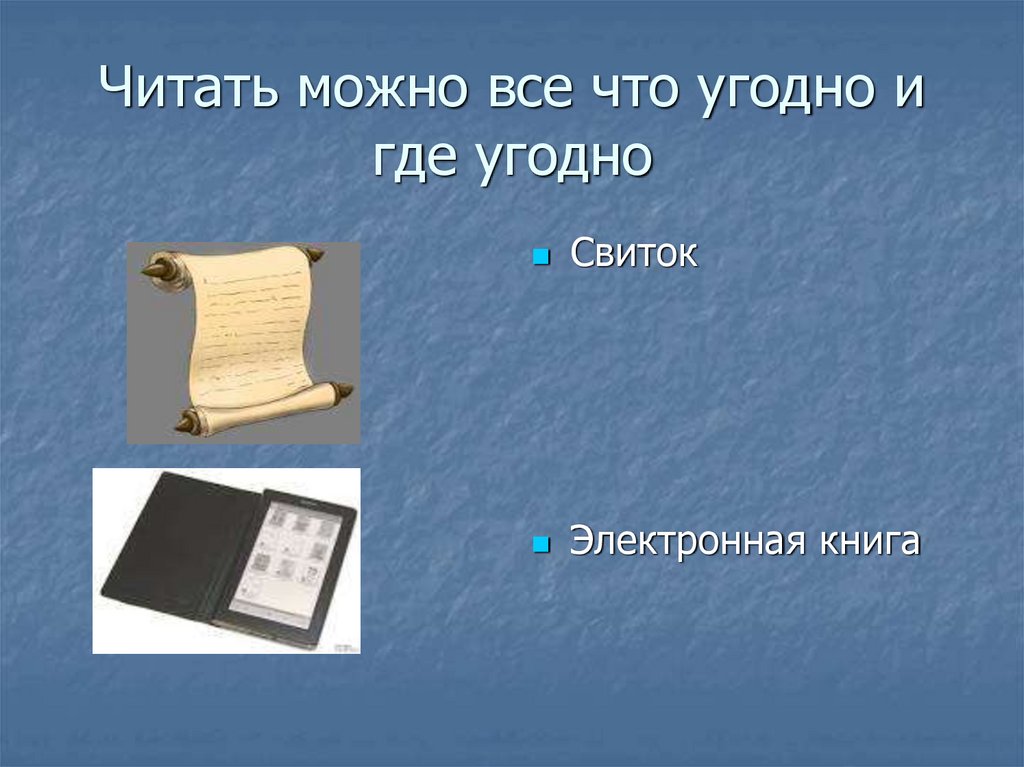 Читать можно все что угодно и где угодно

Свиток

Электронная книга